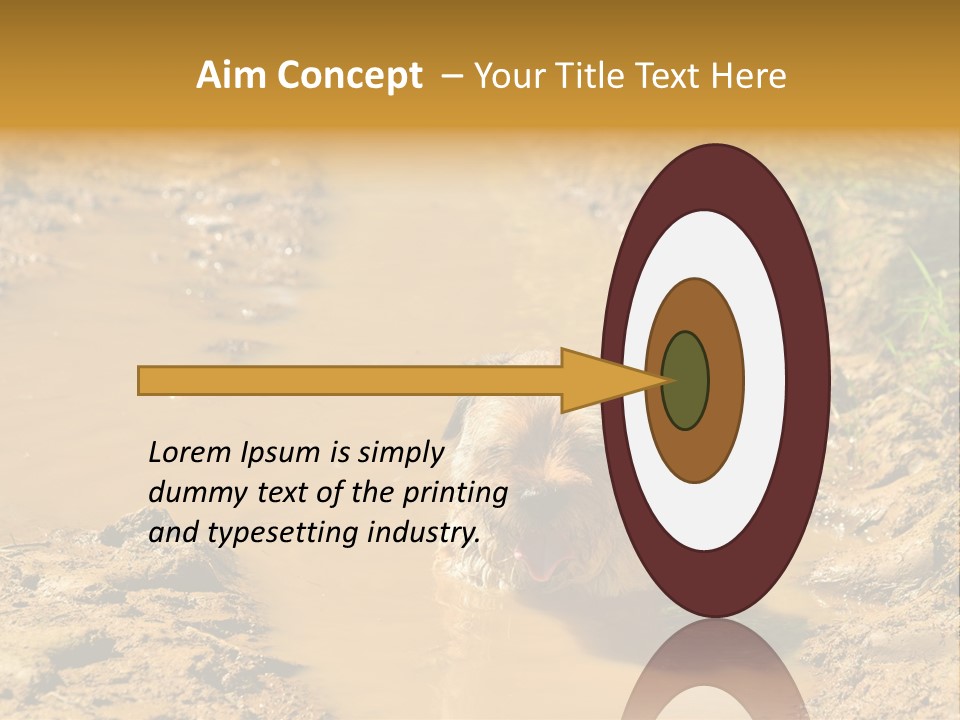 Aim Concept – Your Title Text Here

Lorem Ipsum is simply dummy text of the printing and typesetting industry.